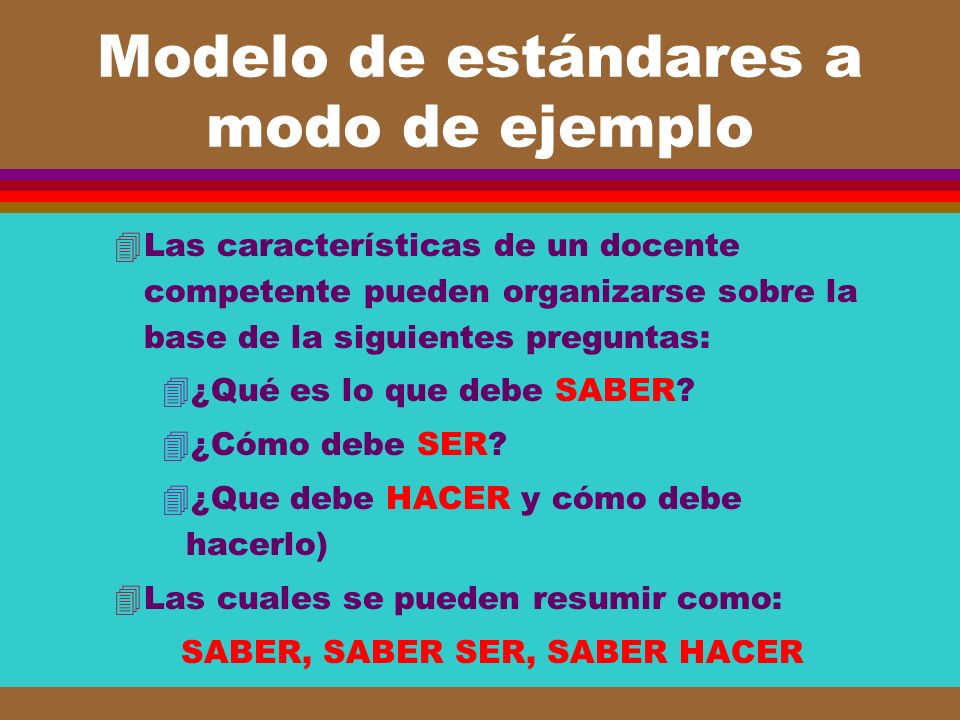 Modelo de estándares a modo de ejemplo

Las características de un docente competente pueden organizarse sobre la base de la siguientes preguntas:

¿Qué es lo que debe SABER?

¿Cómo debe SER?

¿Que debe HACER y cómo debe hacerlo)

Las cuales se pueden resumir como:

SABER, SABER SER, SABER HACER